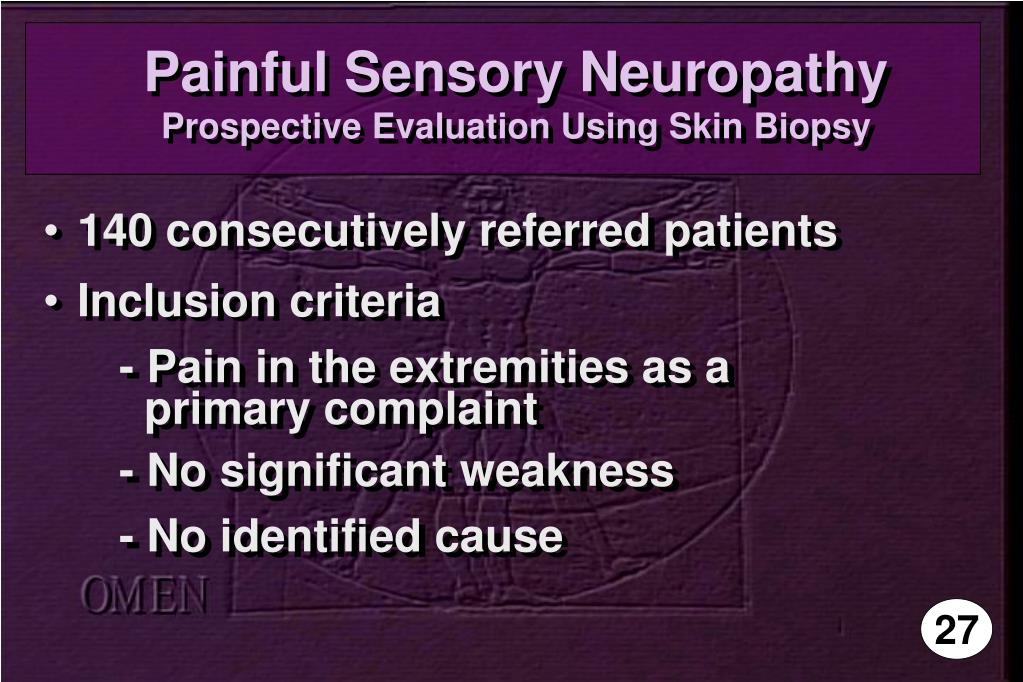 Painful Sensory Neuropathy
Prospective Evaluation Using Skin Biopsy

• 140 consecutively referred patients

• Inclusion criteria

- Pain in the extremities as a primary complaint

- No significant weakness

- No identified cause

OMEN

27